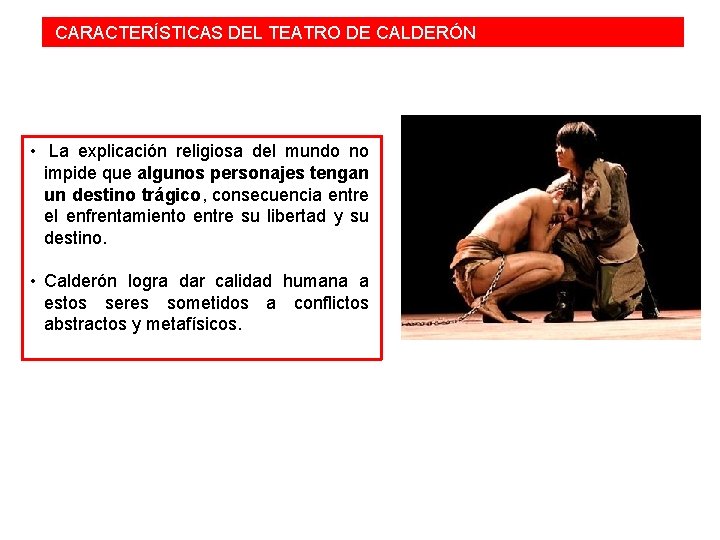 CARACTERÍSTICAS DEL TEATRO DE CALDERÓN

• La explicación religiosa del mundo no impide que algunos personajes tengan un destino trágico, consecuencia entre el enfrentamiento entre su libertad y su destino.

• Calderón logra dar calidad humana a estos seres sometidos a conflictos abstractos y metafísicos.